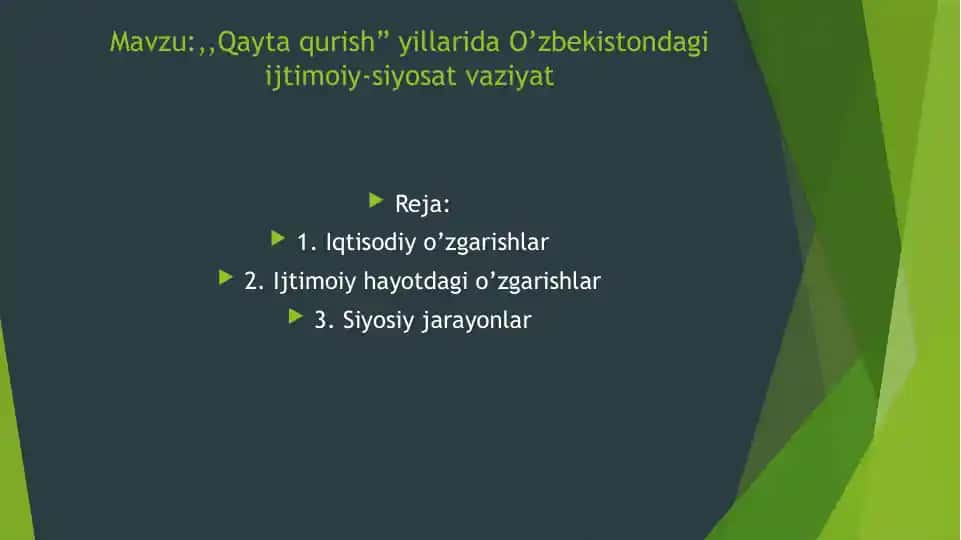 Mavzu:,,Qayta qurish” yillarida O’zbekistondagi ijtimoiy-siyosat vaziyat

Reja:

1. Iqtisodiy o’zgarishlar

2. Ijtimoiy hayotdagi o’zgarishlar

3. Siyosiy jarayonlar